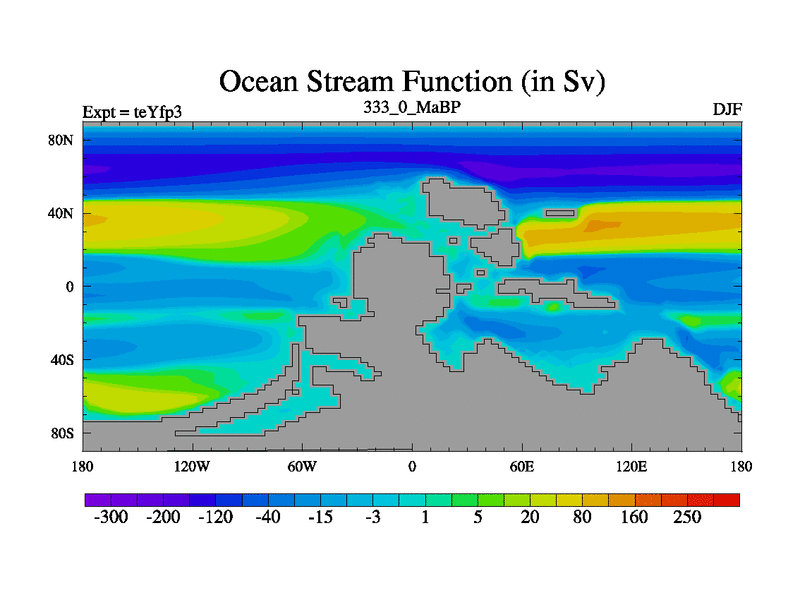 Ocean Stream Function (in Sv)

Expt = teYfp3

333_0_MaBP

DJF

80N

40N

0

40S

80S

180

120W

60W

0

60E

120E

180

-300 -200 -120 -40 -15 -3 1 5 20 80 160 250